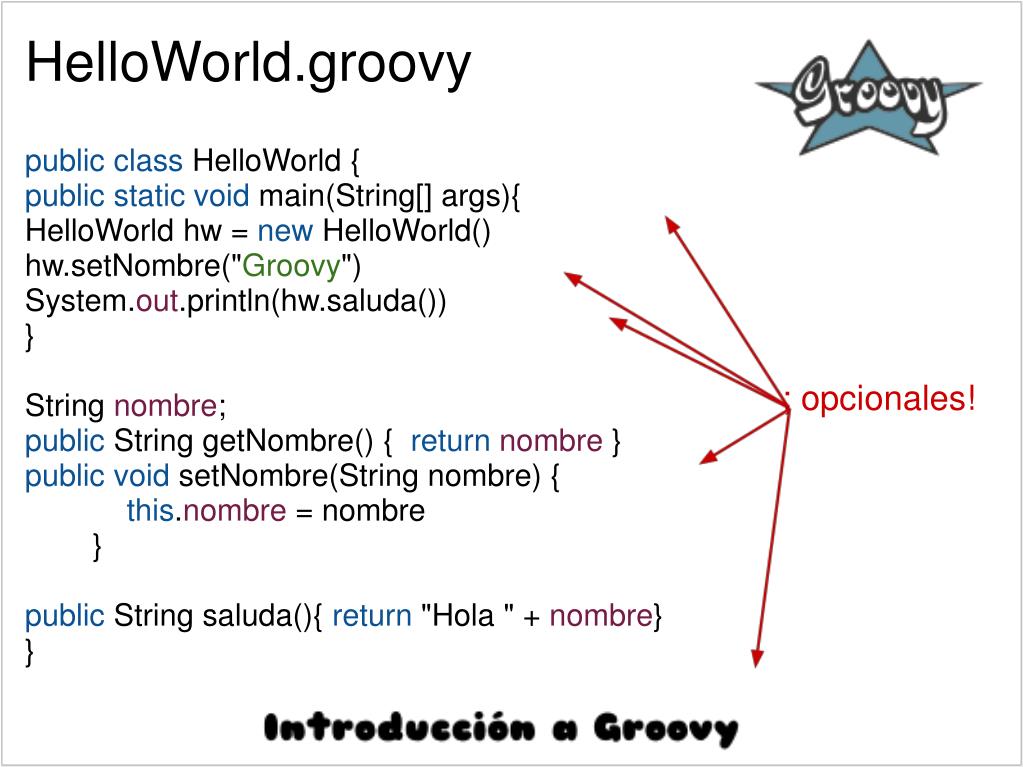 HelloWorld.groovy

Groovy

public class HelloWorld {
public static void main(String[] args){
HelloWorld hw = new HelloWorld()
hw.setNombre("Groovy")
System.out.println(hw.saluda())
}

String nombre;
public String getNombre() { return nombre }
public void setNombre(String nombre) {
this.nombre = nombre
}

public String saluda(){ return "Hola " + nombre}
}

; opcionales!

Introducción a Groovy